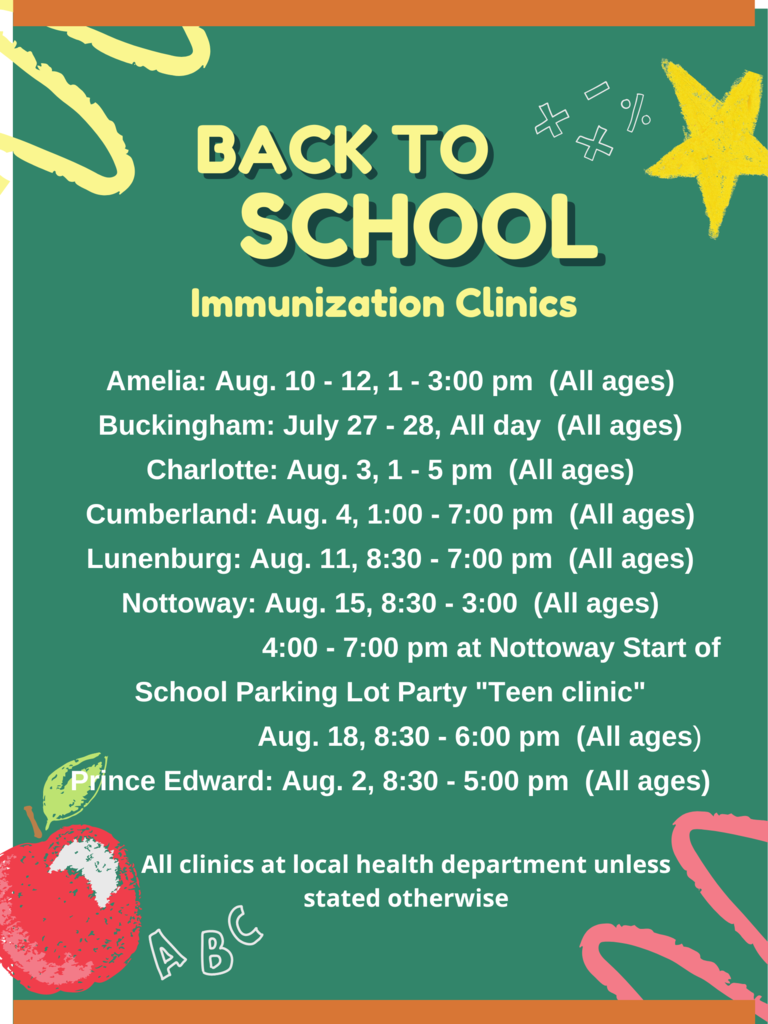 BACK TO SCHOOL

Immunization Clinics

Amelia: Aug. 10 - 12, 1 - 3:00 pm (All ages)
Buckingham: July 27 - 28, All day (All ages)
Charlotte: Aug. 3, 1 - 5 pm (All ages)
Cumberland: Aug. 4, 1:00 - 7:00 pm (All ages)
Lunenburg: Aug. 11, 8:30 - 7:00 pm (All ages)
Nottoway: Aug. 15, 8:30 - 3:00 (All ages)
4:00 - 7:00 pm at Nottoway Start of School Parking Lot Party "Teen clinic"
Aug. 18, 8:30 - 6:00 pm (All ages)
Prince Edward: Aug. 2, 8:30 - 5:00 pm (All ages)

All clinics at local health department unless stated otherwise

A B C